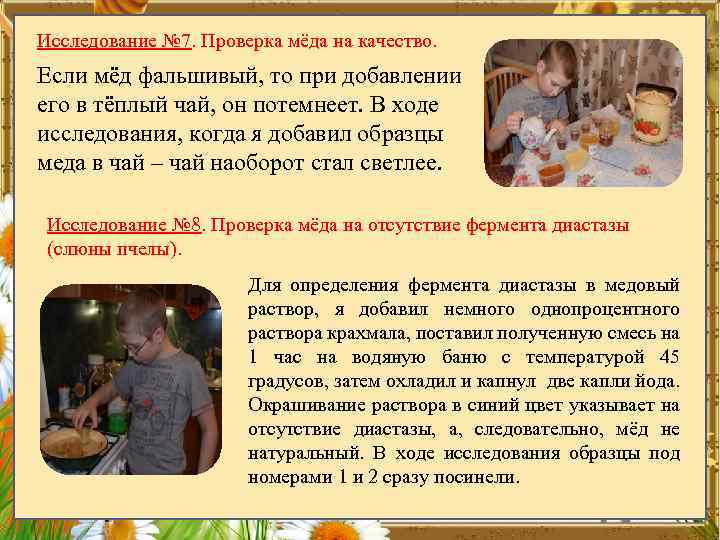 Исследование №7. Проверка мёда на качество.

Если мёд фальшивый, то при добавлении его в тёплый чай, он потемнеет. В ходе исследования, когда я добавил образцы меда в чай – чай наоборот стал светлее.

Исследование №8. Проверка мёда на отсутствие фермента диастазы (слюны пчелы).

Для определения фермента диастазы в медовый раствор, я добавил немного однопроцентного раствора крахмала, поставил полученную смесь на 1 час на водяную баню с температурой 45 градусов, затем охладил и капнул две капли йода. Окрашивание раствора в синий цвет указывает на отсутствие диастазы, а, следовательно, мёд не натуральный. В ходе исследования образцы под номерами 1 и 2 сразу посинели.